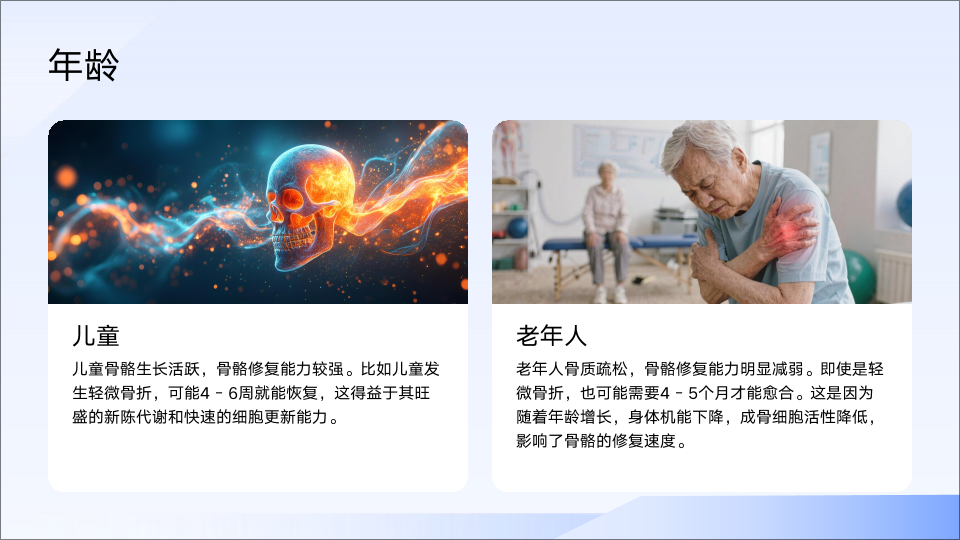 年龄

儿童

儿童骨骼生长活跃，骨骼修复能力较强。比如儿童发生轻微骨折，可能4 - 6周就能恢复，这得益于其旺盛的新陈代谢和快速的细胞更新能力。

老年人

老年人骨质疏松，骨骼修复能力明显减弱。即使是轻微骨折，也可能需要4 - 5个月才能愈合。这是因为随着年龄增长，身体机能下降，成骨细胞活性降低，影响了骨骼的修复速度。